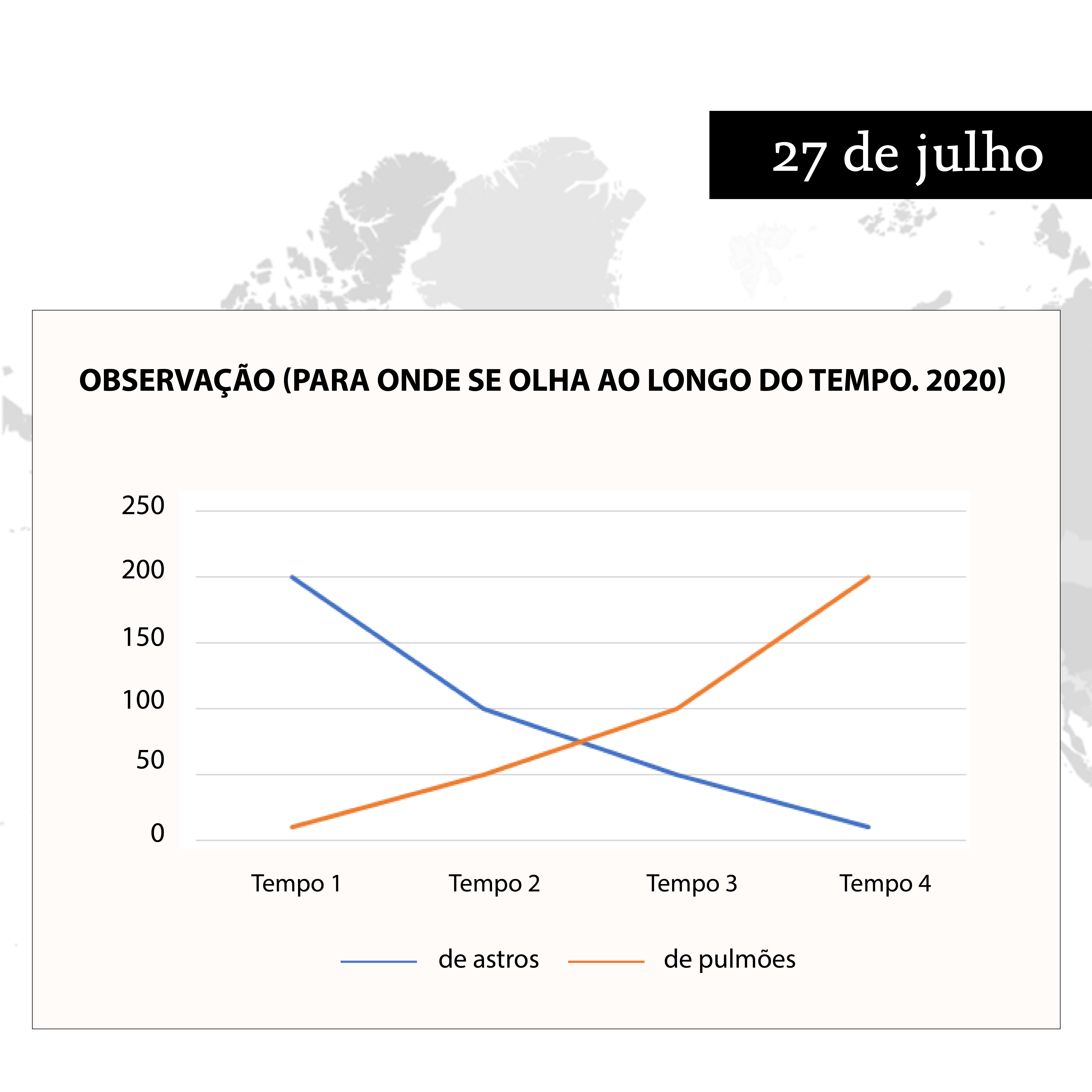 27 de julho

OBSERVAÇÃO (PARA ONDE SE OLHA AO LONGO DO TEMPO. 2020)

250
200
150
100
50
0

Tempo 1
Tempo 2
Tempo 3
Tempo 4

de astros
de pulmões